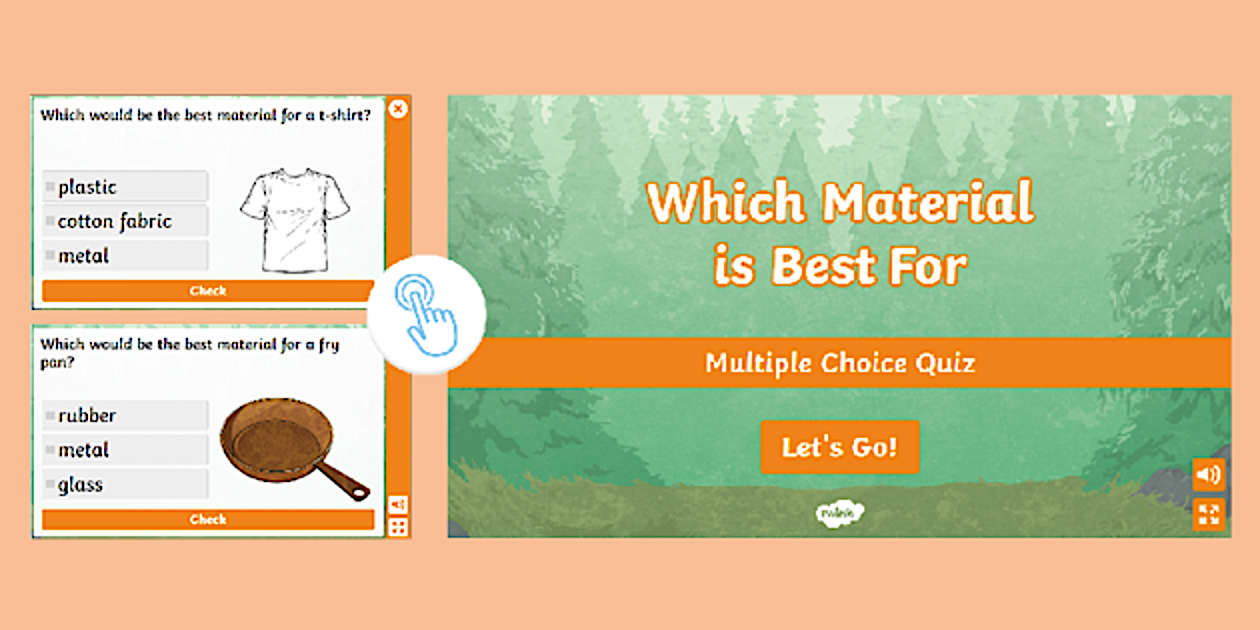 Which would be the best material for a t-shirt?

plastic
cotton fabric
metal

Check

Which would be the best material for a fry pan?

rubber
metal
glass

Check

Which Material is Best For

Multiple Choice Quiz

Let's Go!

twinkl